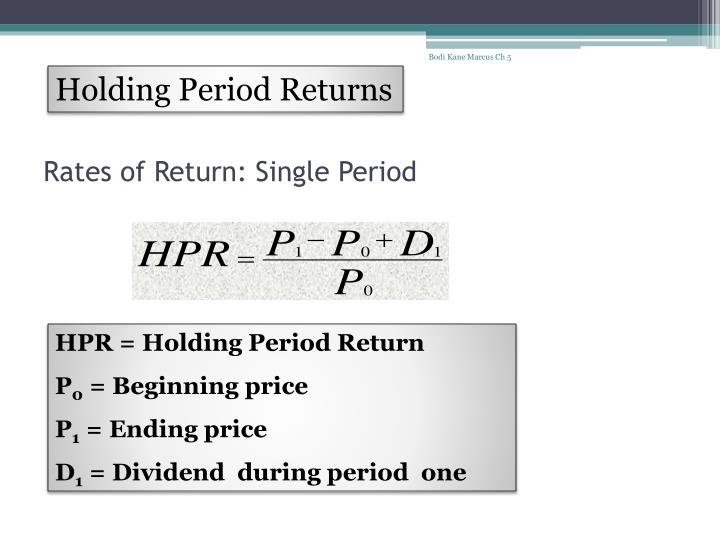 Bodi Kane Marcus Ch 5

Holding Period Returns

Rates of Return: Single Period

$HPR = \frac{P_1 - P_0 + D_1}{P_0}$

HPR = Holding Period Return

$P_0$ = Beginning price

$P_1$ = Ending price

$D_1$ = Dividend during period one